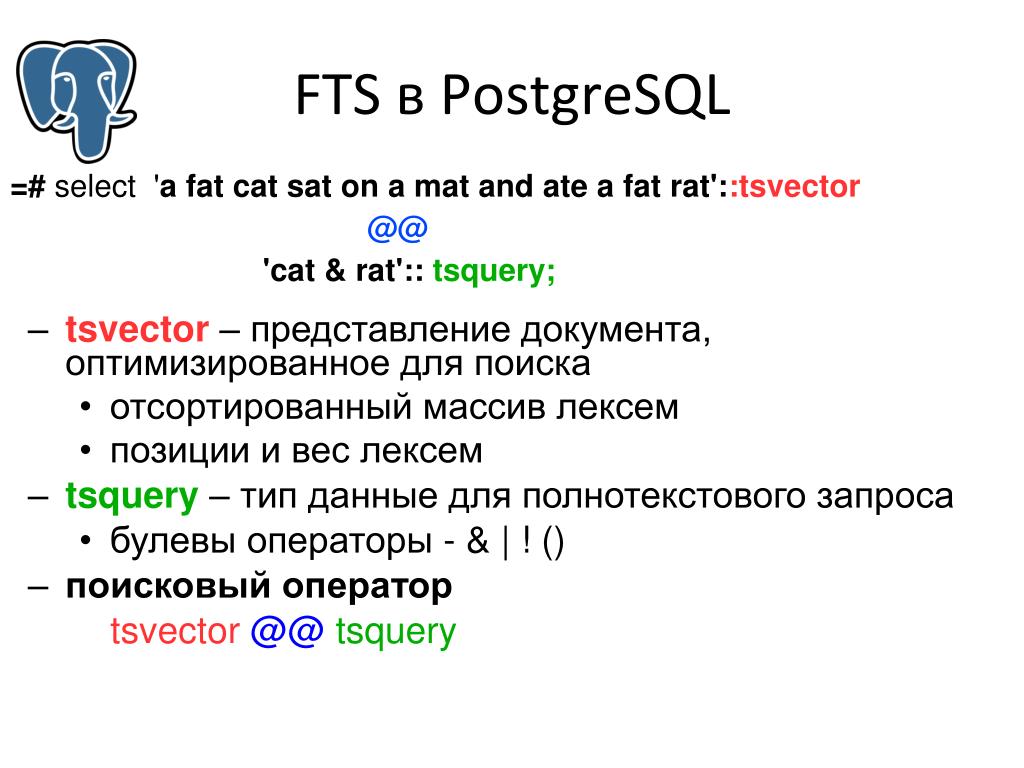 FTS в PostgreSQL

=# select 'a fat cat sat on a mat and ate a fat rat'::tsvector
@@
'cat & rat':: tsquery;

– tsvector – представление документа, оптимизированное для поиска
• отсортированный массив лексем
• позиции и вес лексем
– tsquery – тип данные для полнотекстового запроса
• булевы операторы - & | ! ()
– поисковый оператор
tsvector @@ tsquery